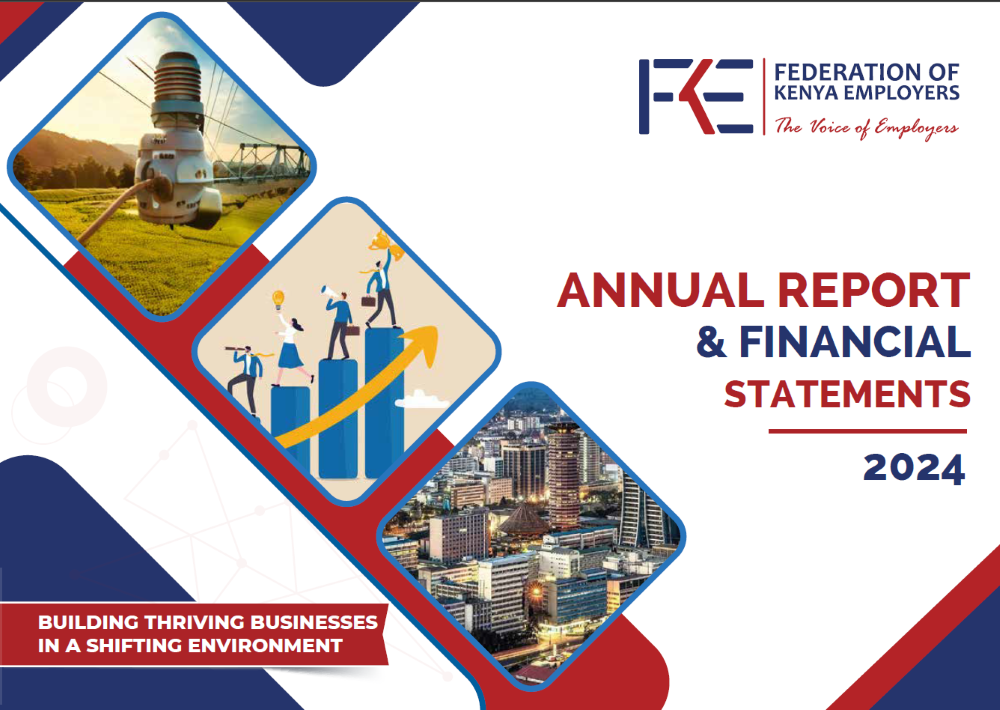 FKE FEDERATION OF KENYA EMPLOYERS
The Voice of Employers

ANNUAL REPORT & FINANCIAL STATEMENTS

2024

BUILDING THRIVING BUSINESSES IN A SHIFTING ENVIRONMENT